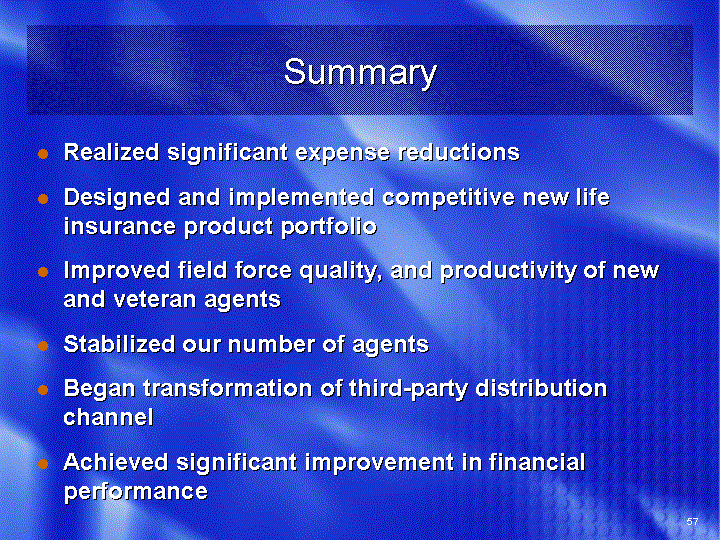 Summary

- Realized significant expense reductions
- Designed and implemented competitive new life insurance product portfolio
- Improved field force quality, and productivity of new and veteran agents
- Stabilized our number of agents
- Began transformation of third-party distribution channel
- Achieved significant improvement in financial performance

57